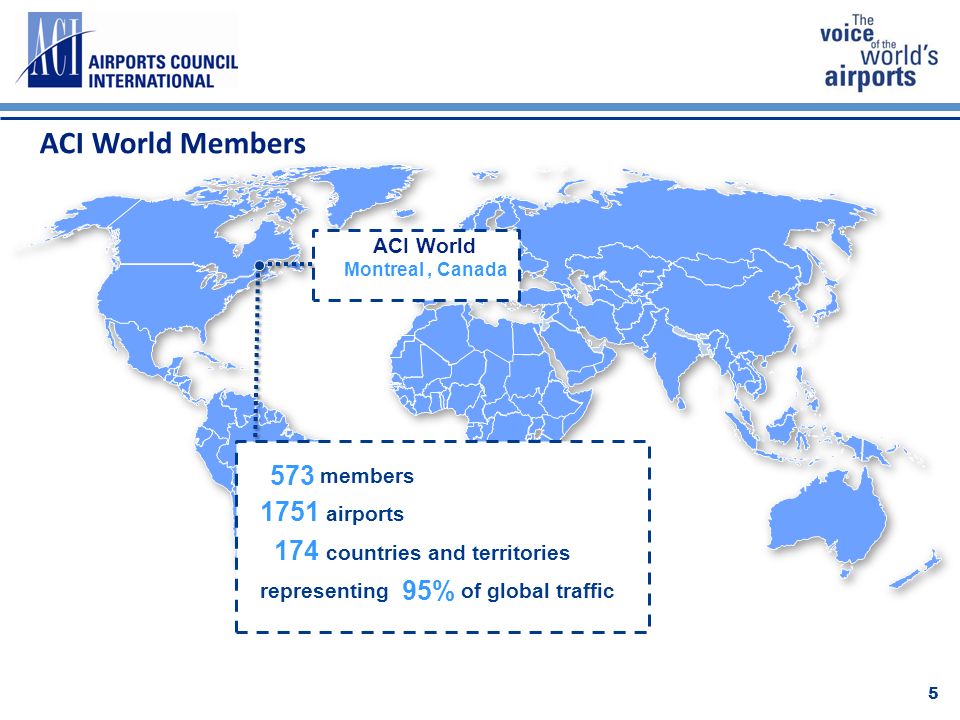 ACI AIRPORTS COUNCIL INTERNATIONAL

The voice of the world's airports

ACI World Members

ACI World
Montreal , Canada

573 members
1751 airports
174 countries and territories
representing 95% of global traffic

5